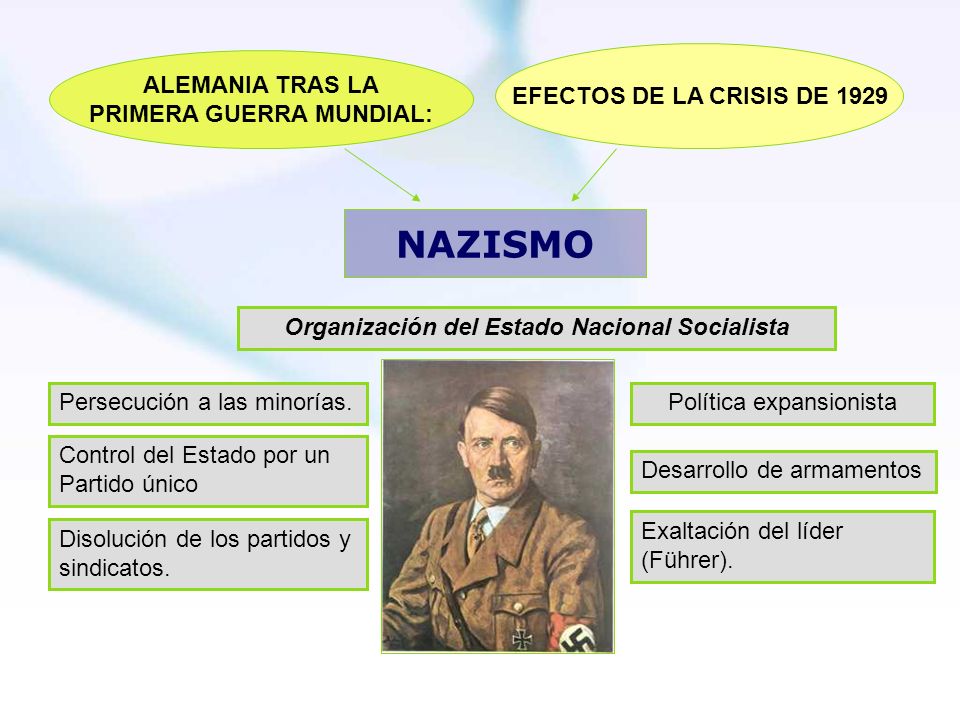 ALEMANIA TRAS LA PRIMERA GUERRA MUNDIAL:

EFECTOS DE LA CRISIS DE 1929

NAZISMO

Organización del Estado Nacional Socialista

Persecución a las minorías.

Control del Estado por un Partido único

Disolución de los partidos y sindicatos.

Política expansionista

Desarrollo de armamentos

Exaltación del líder (Führer).